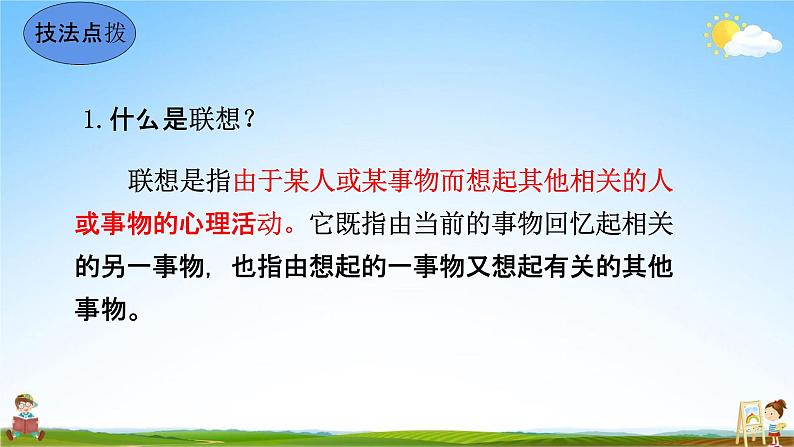 技法点拨

1. 什么是联想？

联想是指由于某人或某事物而想起其他相关的人或事物的心理活动。它既指由当前的事物回忆起相关的另一事物，也指由想起的一事物又想起有关的其他事物。